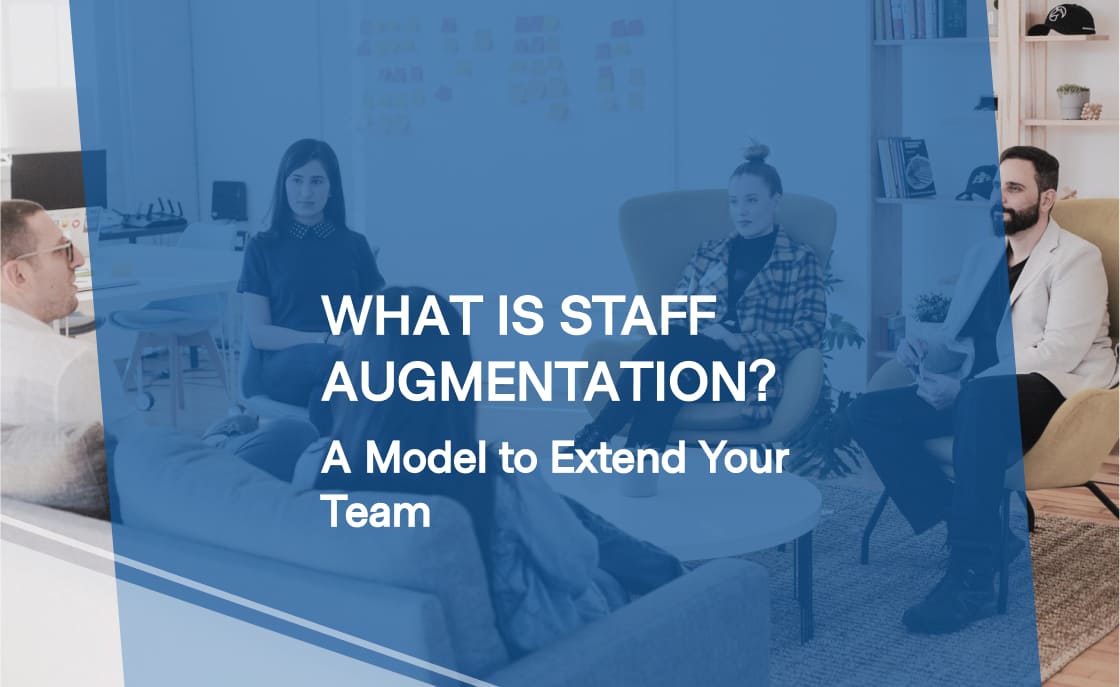 WHAT IS STAFF AUGMENTATION?

A Model to Extend Your Team